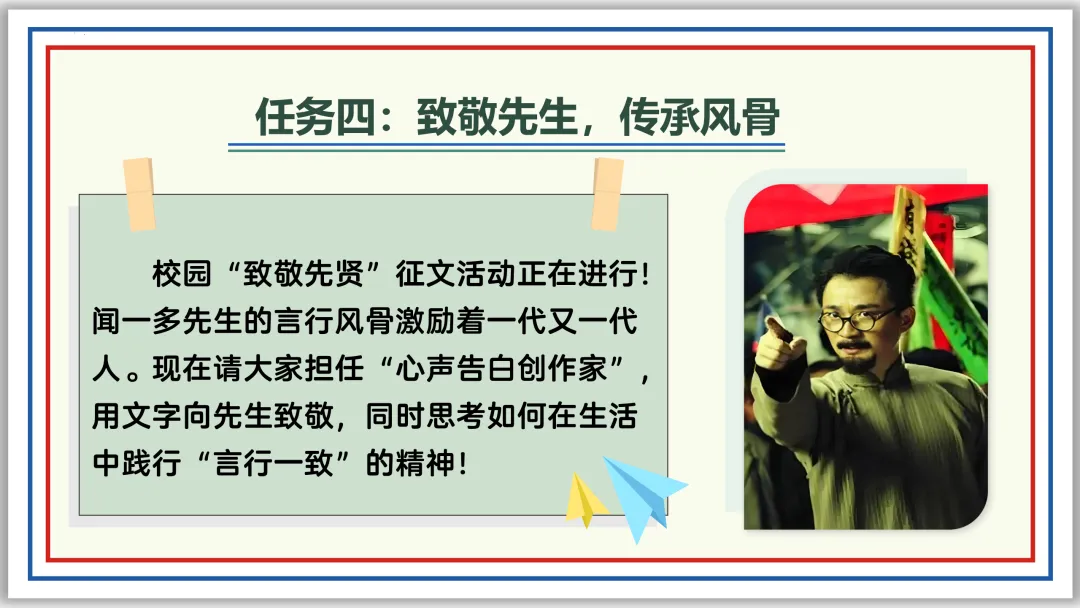 任务四：致敬先生，传承风骨

校园“致敬先贤”征文活动正在进行！闻一多先生的言行风骨激励着一代又一代人。现在请大家担任“心声告白创作家”，用文字向先生致敬，同时思考如何在生活中践行“言行一致”的精神！